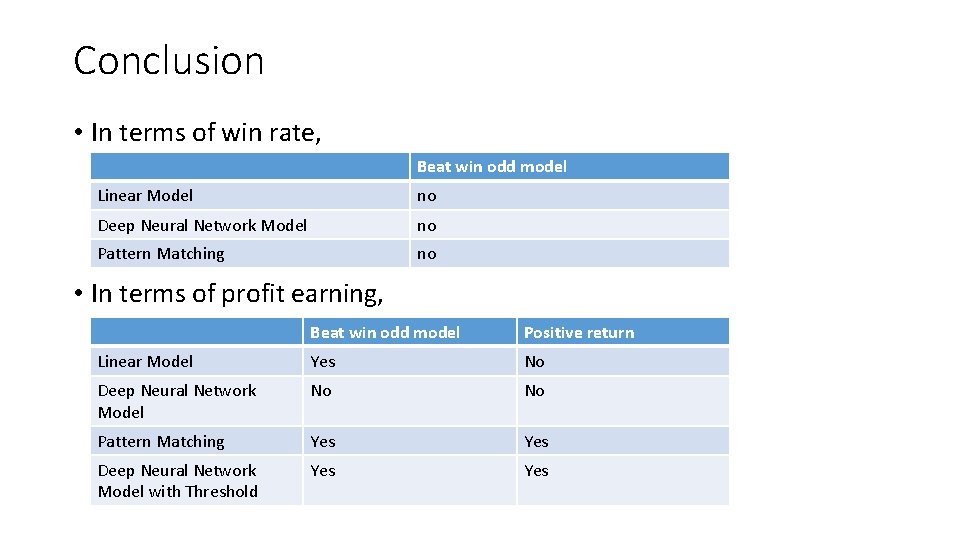 Conclusion

• In terms of win rate,

| | Beat win odd model |
|---|---|
| Linear Model | no |
| Deep Neural Network Model | no |
| Pattern Matching | no |

• In terms of profit earning,

| | Beat win odd model | Positive return |
|---|---|---|
| Linear Model | Yes | No |
| Deep Neural Network Model | No | No |
| Pattern Matching | Yes | Yes |
| Deep Neural Network Model with Threshold | Yes | Yes |